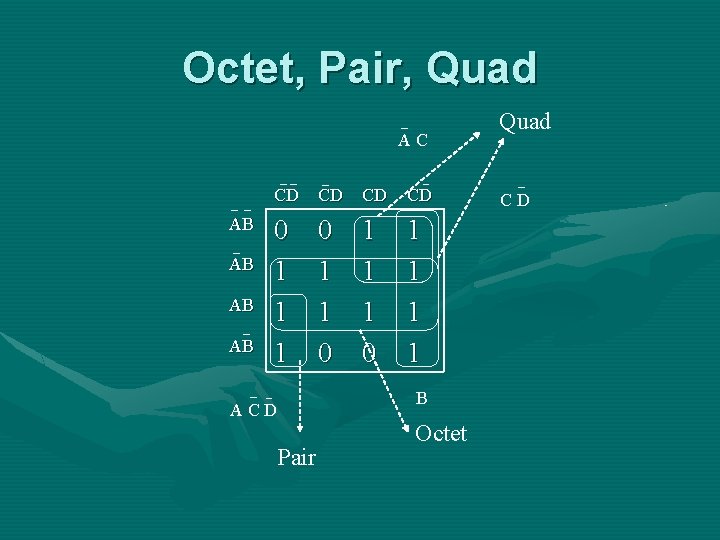 Octet, Pair, Quad

Quad

$\bar{A}C$

$C\bar{D}$

|  | $\bar{C}\bar{D}$ | $\bar{C}D$ | $CD$ | $C\bar{D}$ |
|---|---|---|---|---|
| $\bar{A}\bar{B}$ | 0 | 0 | 1 | 1 |
| $\bar{A}B$ | 1 | 1 | 1 | 1 |
| $AB$ | 1 | 1 | 1 | 1 |
| $A\bar{B}$ | 1 | 0 | 0 | 1 |

$A\bar{C}\bar{D}$

B

Octet

Pair